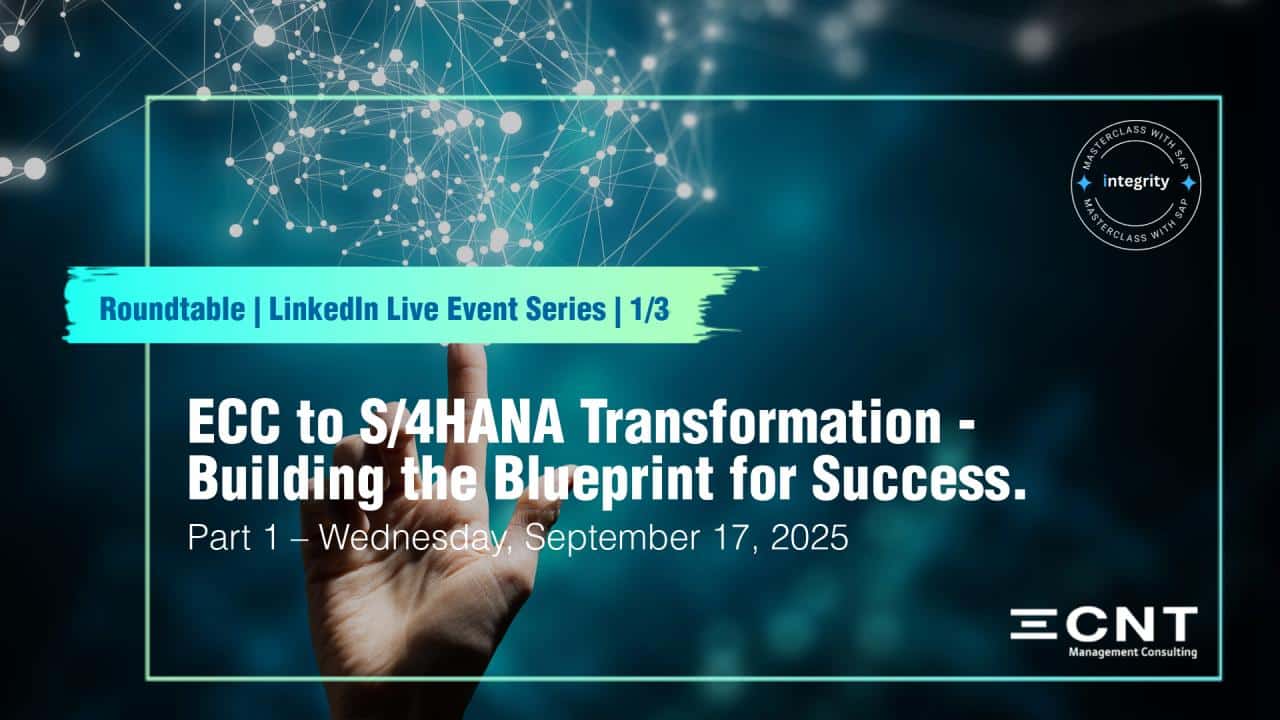 MASTERCLASS WITH SAP
integrity
MASTERCLASS WITH SAP

Roundtable | LinkedIn Live Event Series | 1/3

ECC to S/4HANA Transformation - Building the Blueprint for Success.

Part 1 – Wednesday, September 17, 2025

CNT
Management Consulting